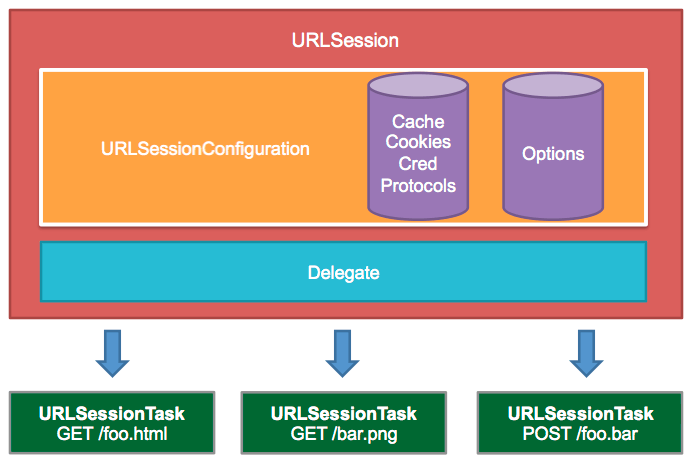 URLSession

URLSessionConfiguration

Cache
Cookies
Cred
Protocols

Options

Delegate

URLSessionTask
GET /foo.html

URLSessionTask
GET /bar.png

URLSessionTask
POST /foo.bar